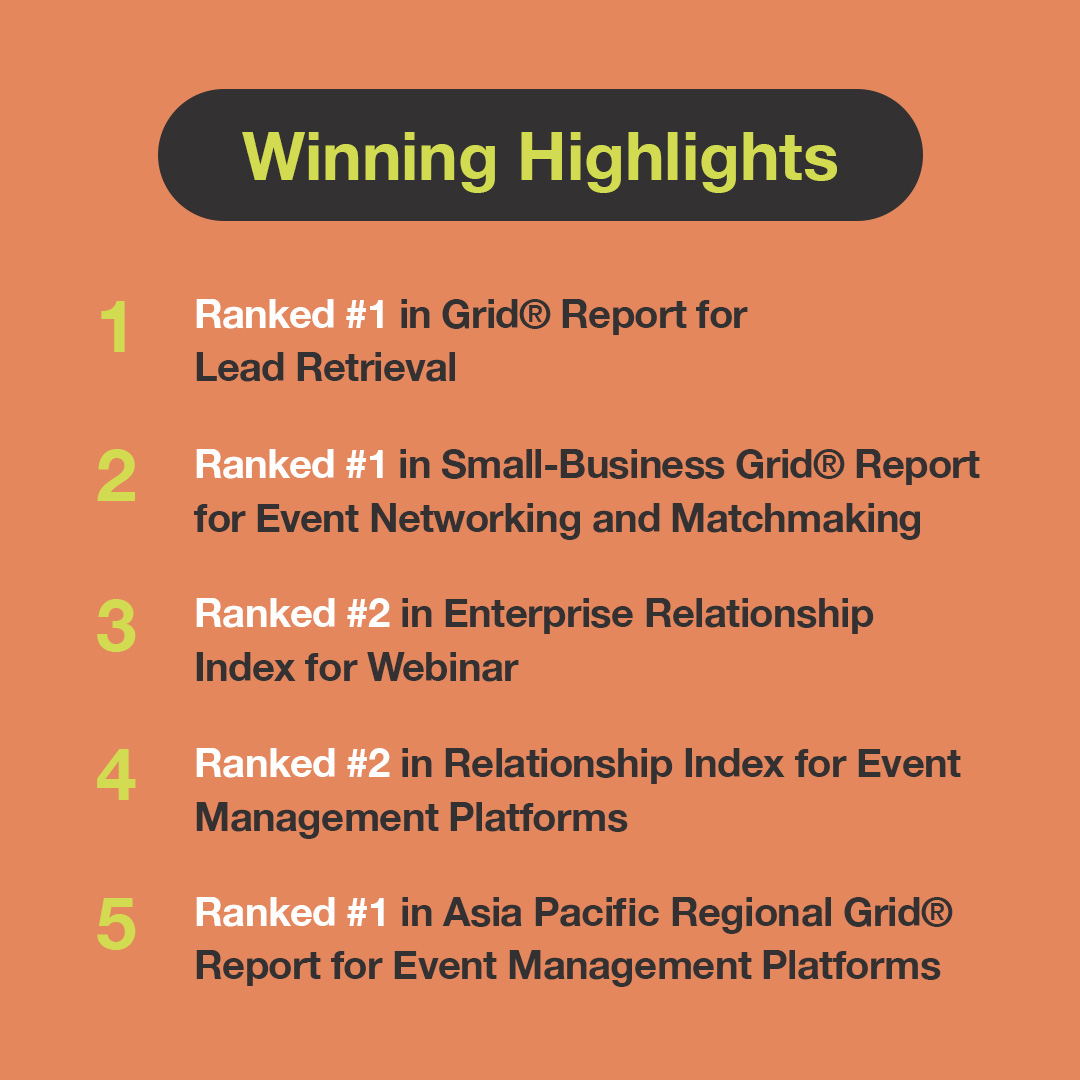 Winning Highlights

1 Ranked #1 in Grid® Report for Lead Retrieval

2 Ranked #1 in Small-Business Grid® Report for Event Networking and Matchmaking

3 Ranked #2 in Enterprise Relationship Index for Webinar

4 Ranked #2 in Relationship Index for Event Management Platforms

5 Ranked #1 in Asia Pacific Regional Grid® Report for Event Management Platforms